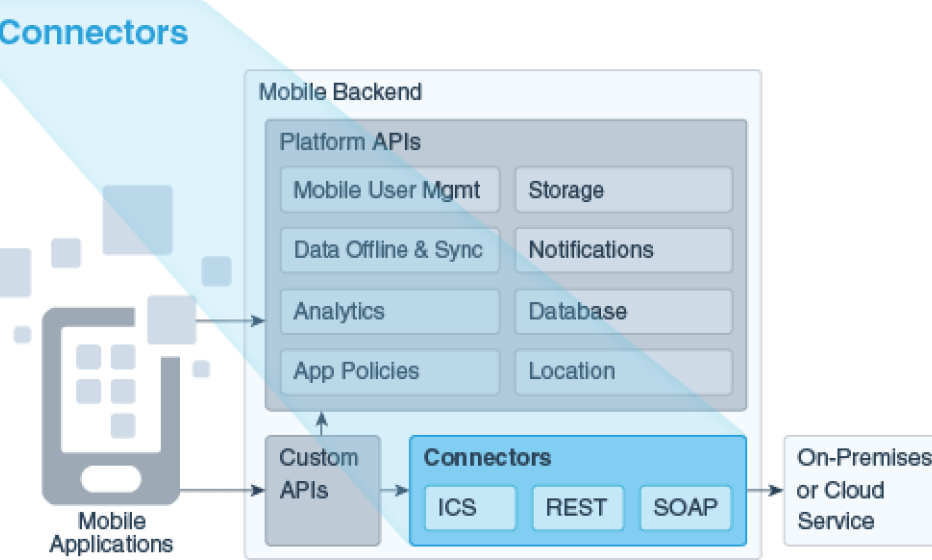 Connectors

Mobile Backend

Platform APIs

Mobile User Mgmt

Storage

Data Offline & Sync

Notifications

Analytics

Database

App Policies

Location

Custom APIs

Connectors

ICS

REST

SOAP

On-Premises or Cloud Service

Mobile Applications